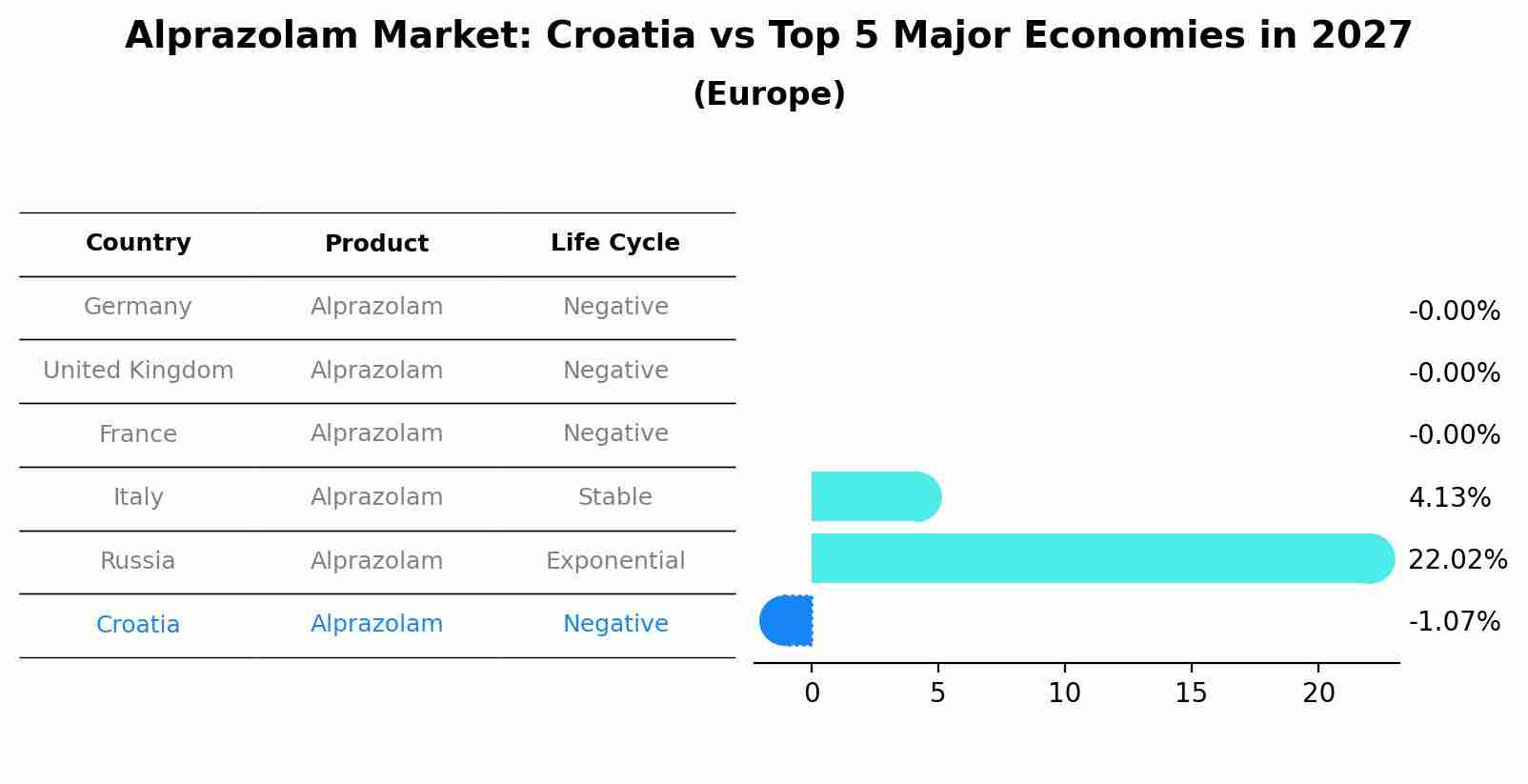 Alprazolam Market: Croatia vs Top 5 Major Economies in 2027
(Europe)

| Country | Product | Life Cycle |
|---|---|---|
| Germany | Alprazolam | Negative |
| United Kingdom | Alprazolam | Negative |
| France | Alprazolam | Negative |
| Italy | Alprazolam | Stable |
| Russia | Alprazolam | Exponential |
| Croatia | Alprazolam | Negative |

-0.00%
-0.00%
-0.00%
4.13%
22.02%
-1.07%

0 5 10 15 20